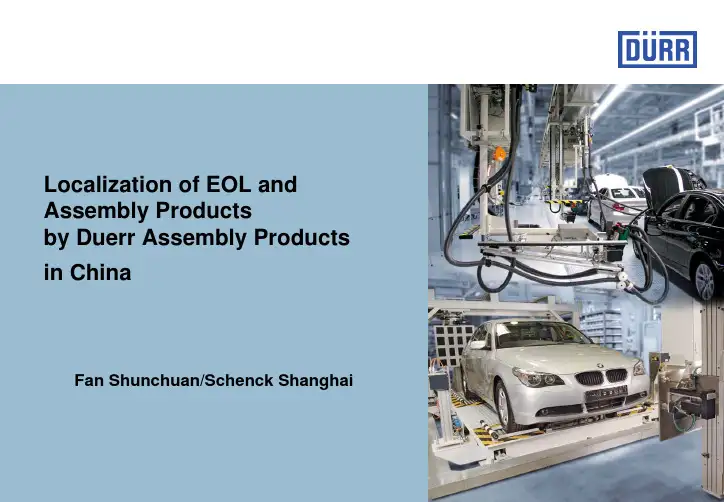 DÜRR

Localization of EOL and Assembly Products by Duerr Assembly Products

in China

Fan Shunchuan/Schenck Shanghai